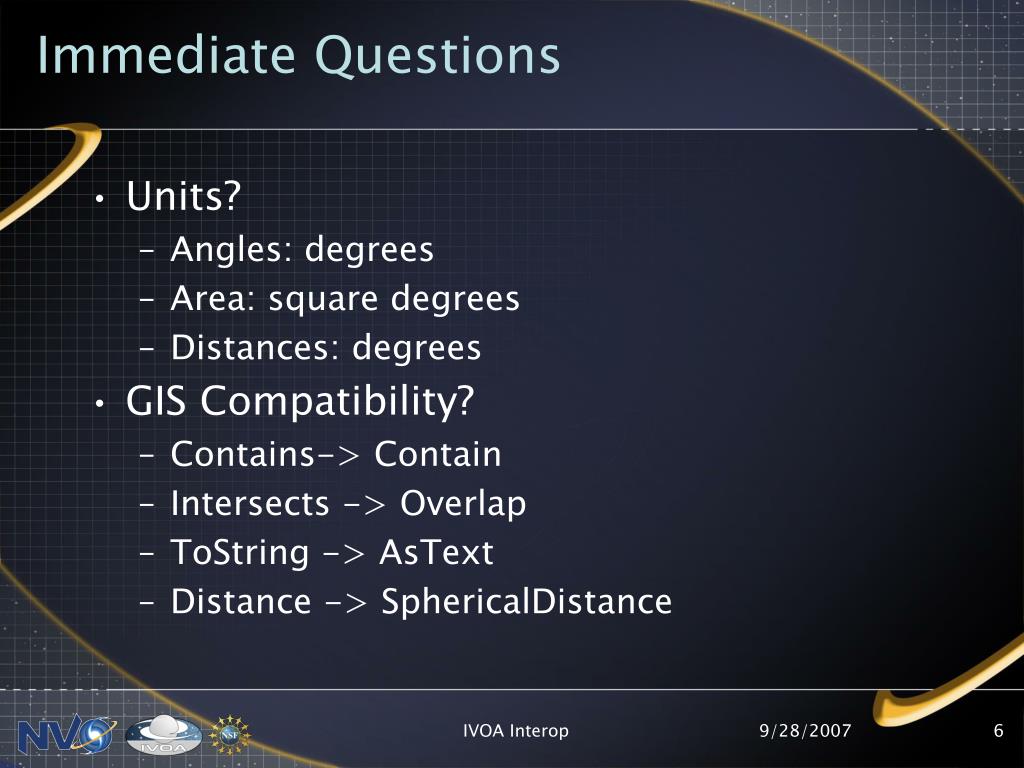 Immediate Questions

• Units?
– Angles: degrees
– Area: square degrees
– Distances: degrees
• GIS Compatibility?
– Contains-> Contain
– Intersects -> Overlap
– ToString -> AsText
– Distance -> SphericalDistance

NVO IVOA NSF

IVOA Interop 9/28/2007 6